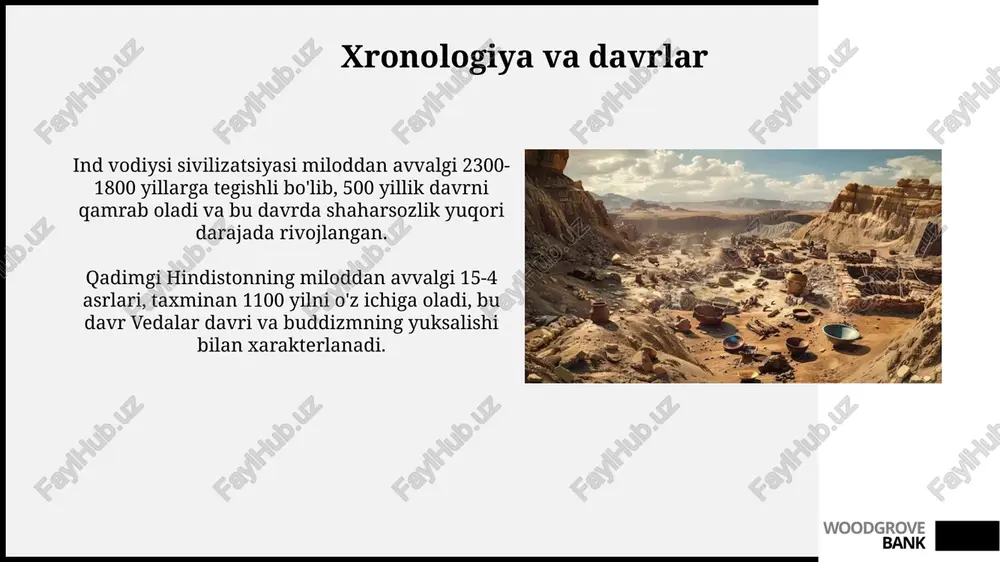 Xronologiya va davrlar

Ind vodiysi sivilizatsiyasi miloddan avvalgi 2300-1800 yillarga tegishli bo'lib, 500 yillik davrni qamrab oladi va bu davrda shaharsozlik yuqori darajada rivojlangan.

Qadimgi Hindistonning miloddan avvalgi 15-4 asrlari, taxminan 1100 yilni o'z ichiga oladi, bu davr Vedalar davri va buddizmning yuksalishi bilan xarakterlanadi.

FaylHub.uz

WOODGROVE BANK